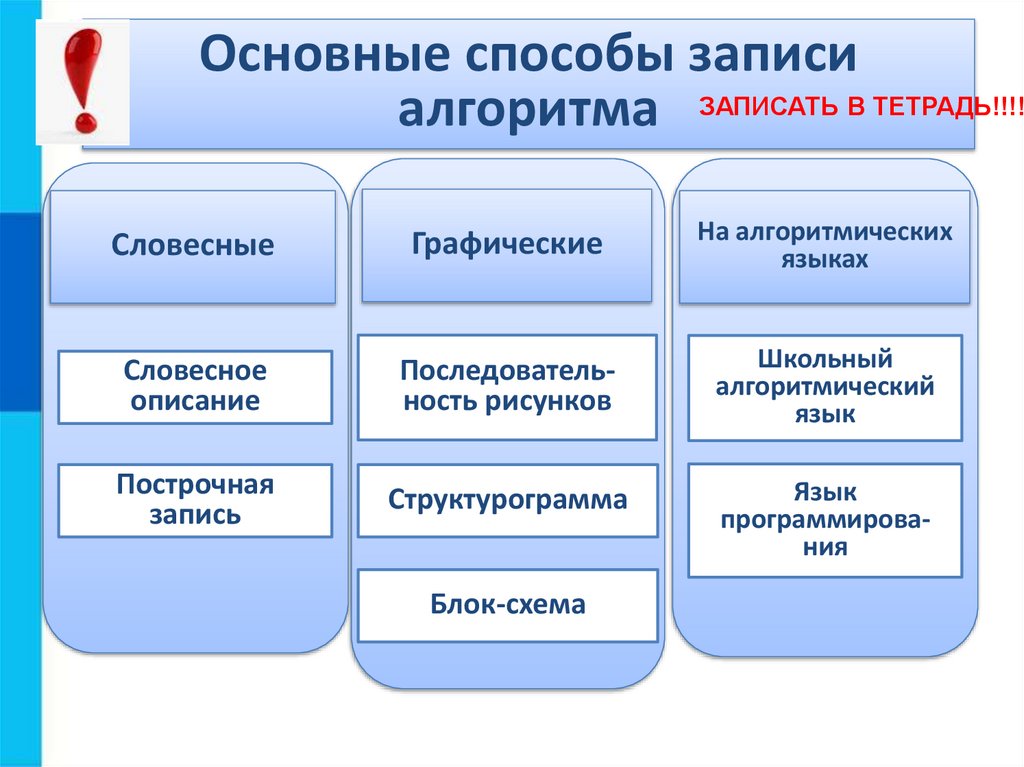 Основные способы записи алгоритма

ЗАПИСАТЬ В ТЕТРАДЬ!!!!

Словесные

Словесное описание

Построчная запись

Графические

Последовательность рисунков

Структурограмма

Блок-схема

На алгоритмических языках

Школьный алгоритмический язык

Язык программирования